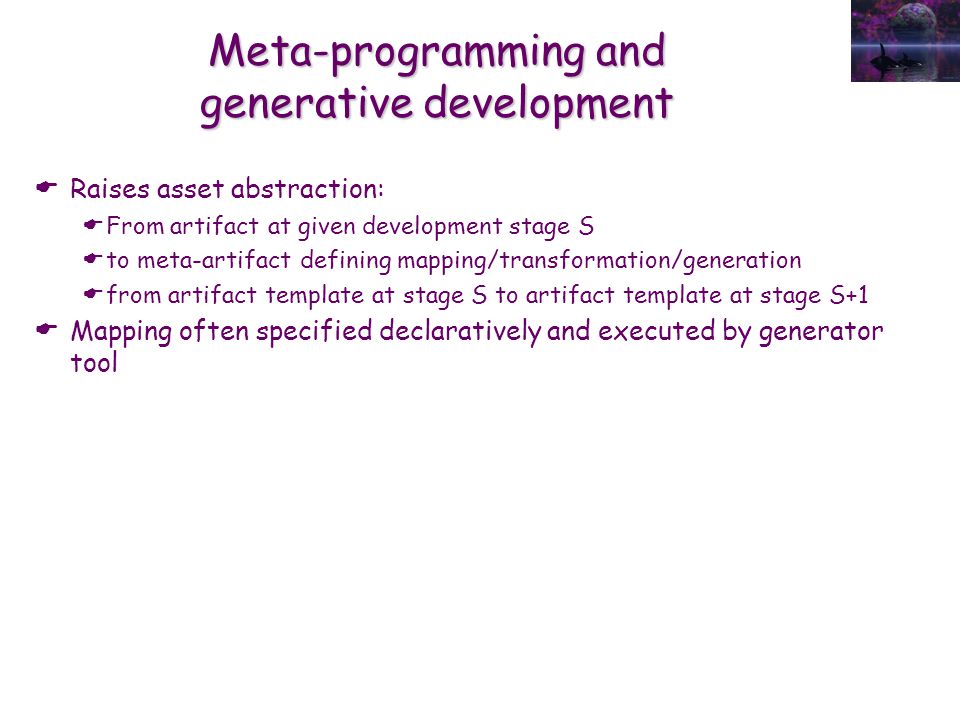 Meta-programming and generative development

Raises asset abstraction:

From artifact at given development stage S

to meta-artifact defining mapping/transformation/generation

from artifact template at stage S to artifact template at stage S+1

Mapping often specified declaratively and executed by generator tool